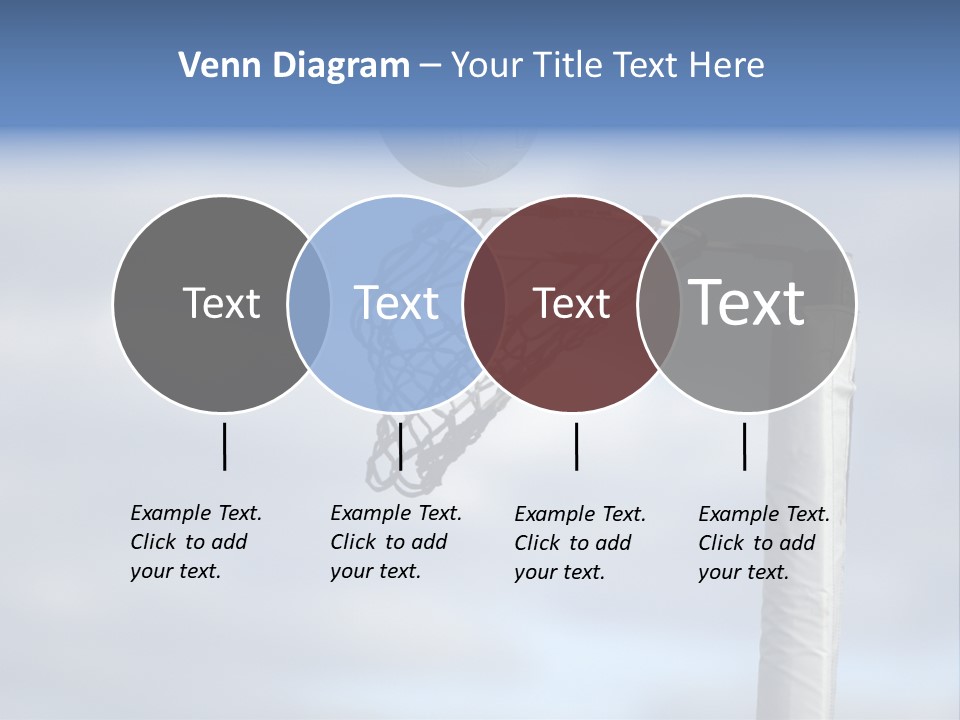 Venn Diagram – Your Title Text Here

Text

Text

Text

Text

Example Text. Click to add your text.

Example Text. Click to add your text.

Example Text. Click to add your text.

Example Text. Click to add your text.